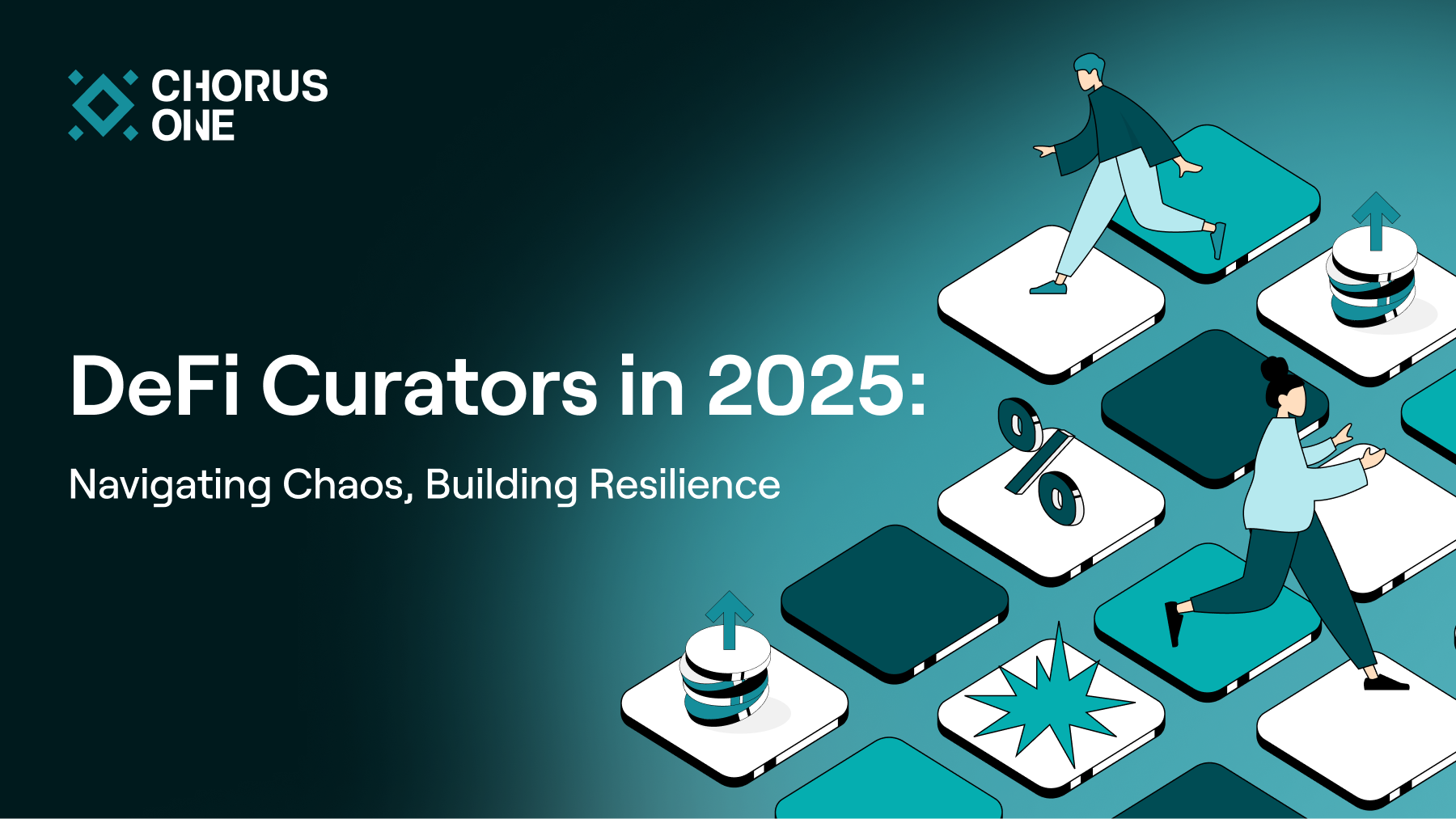 CHORUS ONE

DeFi Curators in 2025:

Navigating Chaos, Building Resilience

%